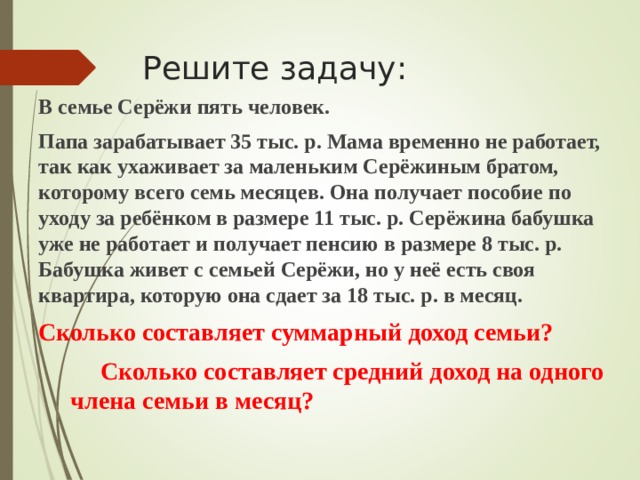 Решите задачу:

В семье Серёжи пять человек.

Папа зарабатывает 35 тыс. р. Мама временно не работает, так как ухаживает за маленьким Серёжиным братом, которому всего семь месяцев. Она получает пособие по уходу за ребёнком в размере 11 тыс. р. Серёжина бабушка уже не работает и получает пенсию в размере 8 тыс. р. Бабушка живет с семьей Серёжи, но у неё есть своя квартира, которую она сдает за 18 тыс. р. в месяц.

Сколько составляет суммарный доход семьи?

Сколько составляет средний доход на одного члена семьи в месяц?